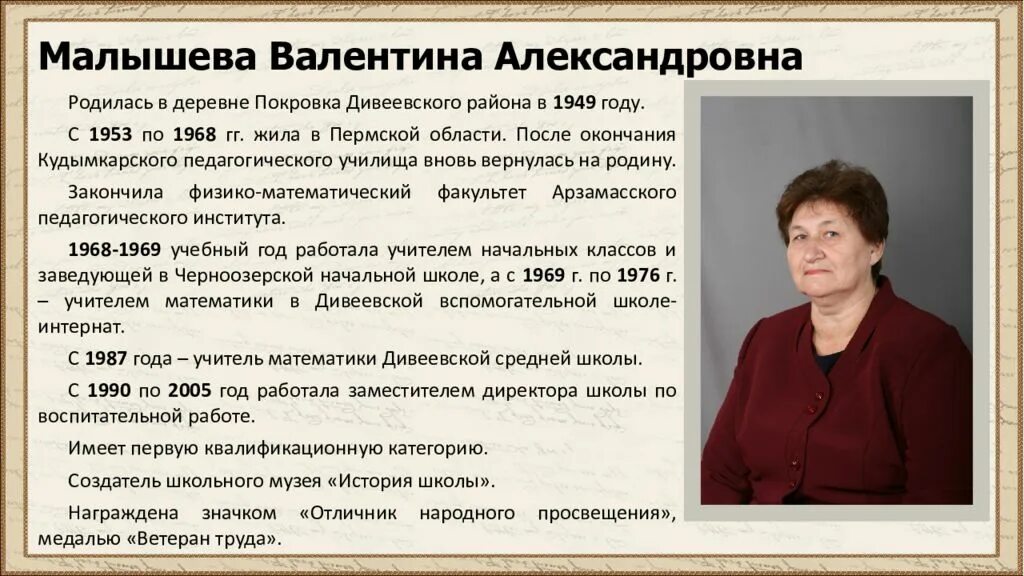 Малышева Валентина Александровна

Родилась в деревне Покровка Дивеевского района в 1949 году.

С 1953 по 1968 гг. жила в Пермской области. После окончания Кудымкарского педагогического училища вновь вернулась на родину.

Закончила физико-математический факультет Арзамасского педагогического института.

1968-1969 учебный год работала учителем начальных классов и заведующей в Черноозерской начальной школе, а с 1969 г. по 1976 г. – учителем математики в Дивеевской вспомогательной школе-интернат.

С 1987 года – учитель математики Дивеевской средней школы.

С 1990 по 2005 год работала заместителем директора школы по воспитательной работе.

Имеет первую квалификационную категорию.

Создатель школьного музея «История школы».

Награждена значком «Отличник народного просвещения», медалью «Ветеран труда».